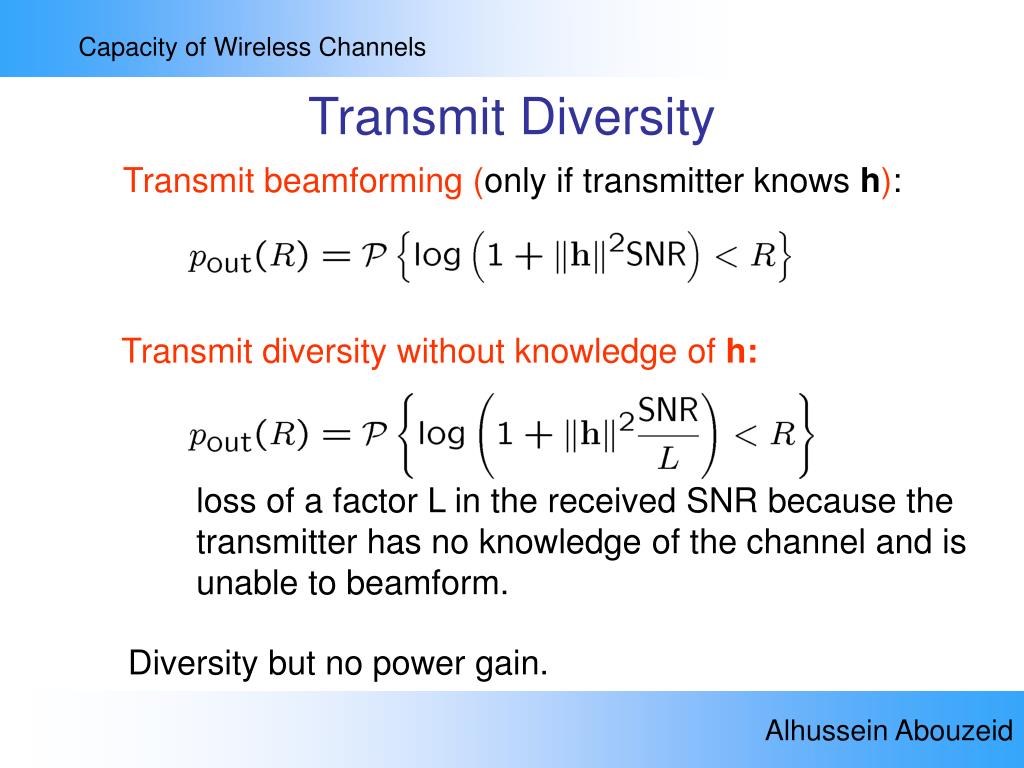 Capacity of Wireless Channels

Transmit Diversity

Transmit beamforming (only if transmitter knows **h**):

$p_{\text{out}}(R) = \mathcal{P}\left\{\log\left(1 + \|\mathbf{h}\|^2 \text{SNR}\right) < R\right\}$

Transmit diversity without knowledge of **h:**

$p_{\text{out}}(R) = \mathcal{P}\left\{\log\left(1 + \|\mathbf{h}\|^2 \frac{\text{SNR}}{L}\right) < R\right\}$

loss of a factor L in the received SNR because the transmitter has no knowledge of the channel and is unable to beamform.

Diversity but no power gain.

Alhussein Abouzeid